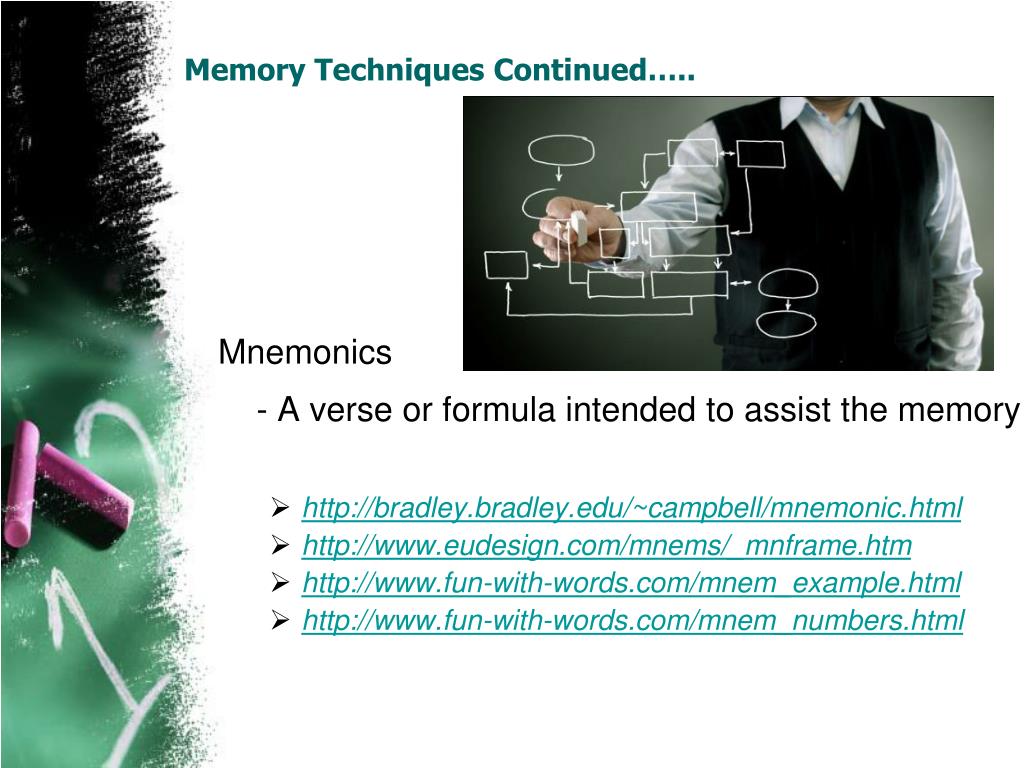 Memory Techniques Continued…..

Mnemonics

- A verse or formula intended to assist the memory

➢ http://bradley.bradley.edu/~campbell/mnemonic.html
➢ http://www.eudesign.com/mnems/_mnframe.htm
➢ http://www.fun-with-words.com/mnem_example.html
➢ http://www.fun-with-words.com/mnem_numbers.html